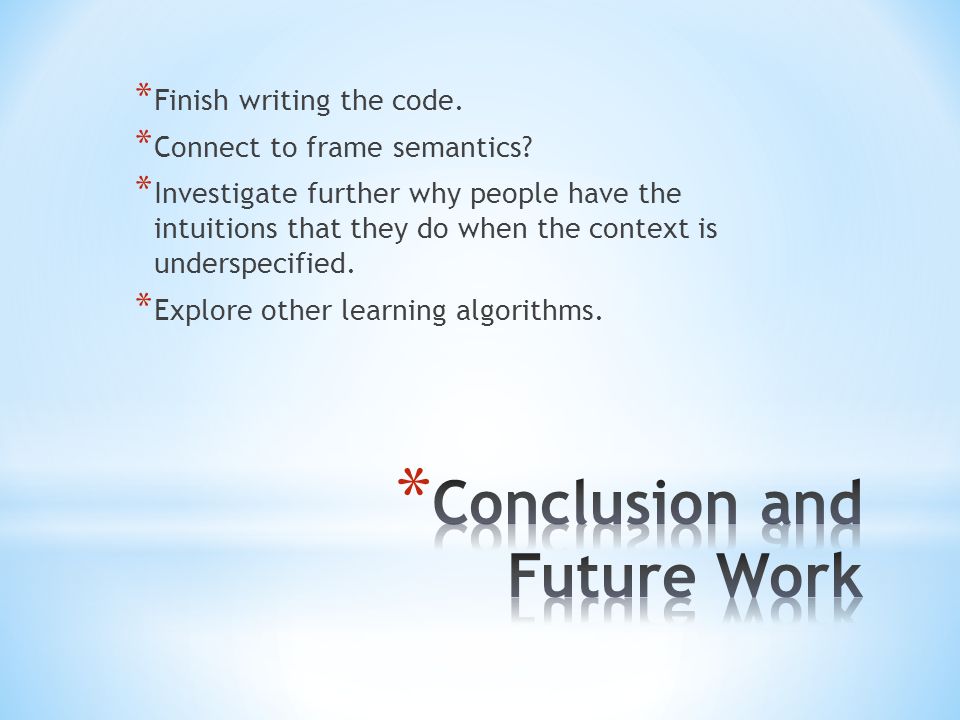 * Finish writing the code.
* Connect to frame semantics?
* Investigate further why people have the intuitions that they do when the context is underspecified.
* Explore other learning algorithms.

* Conclusion and Future Work